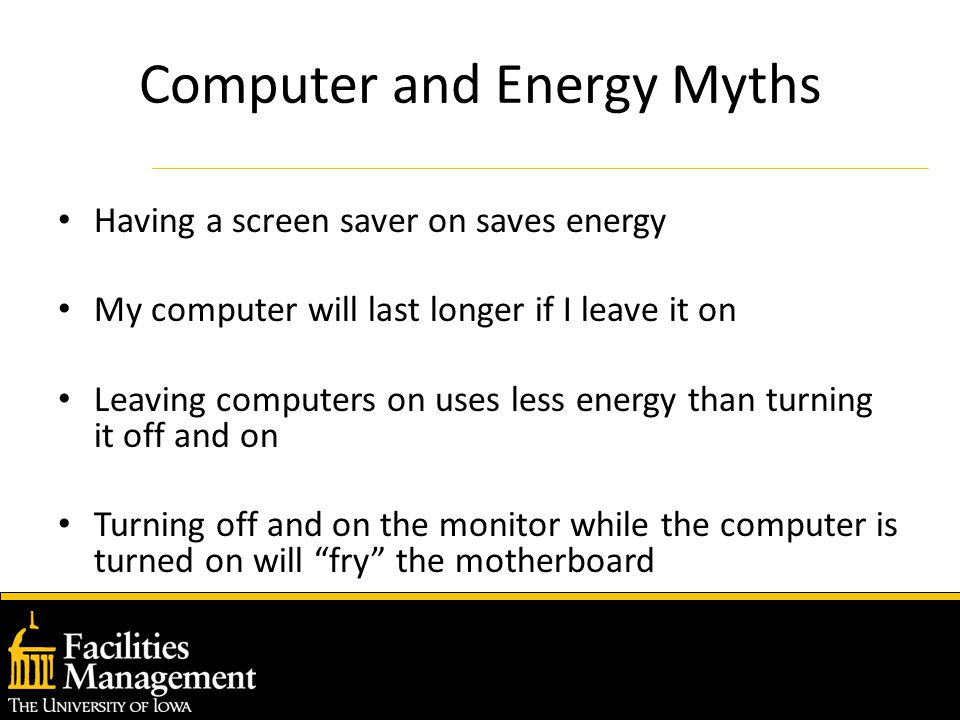 Computer and Energy Myths

• Having a screen saver on saves energy

• My computer will last longer if I leave it on

• Leaving computers on uses less energy than turning it off and on

• Turning off and on the monitor while the computer is turned on will “fry” the motherboard

Facilities Management
THE UNIVERSITY OF IOWA